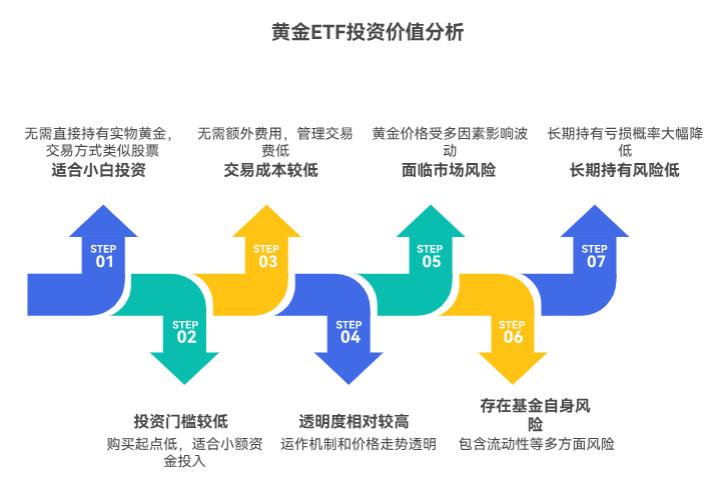 黄金ETF投资价值分析

无需直接持有实物黄金，交易方式类似股票
适合小白投资

无需额外费用，管理交易费低
交易成本较低

黄金价格受多因素影响波动
面临市场风险

长期持有亏损概率大幅降低
长期持有风险低

STEP 01

STEP 02

STEP 03

STEP 04

STEP 05

STEP 06

STEP 07

投资门槛较低
购买起点低，适合小额资金投入

透明度相对较高
运作机制和价格走势透明

存在基金自身风险
包含流动性等多方面风险